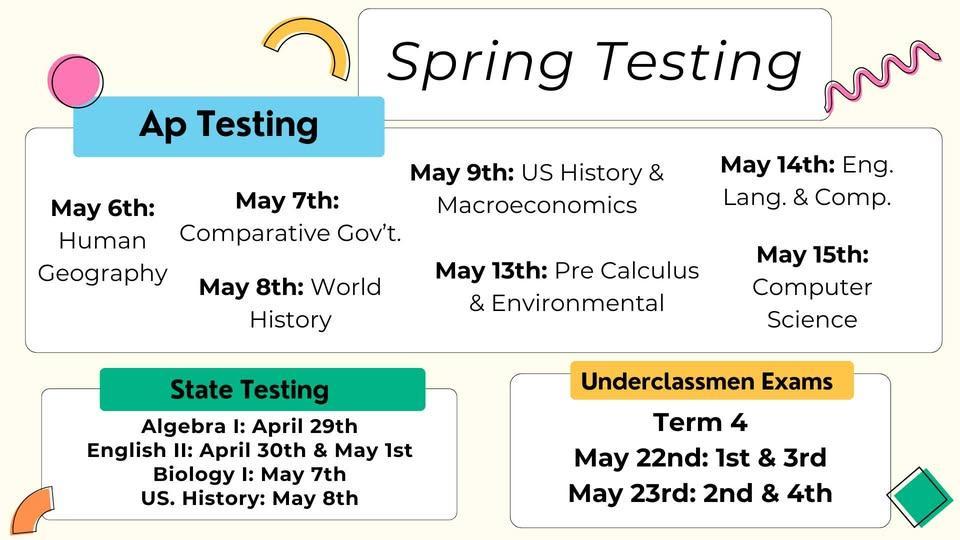 Spring Testing

Ap Testing

May 6th: Human Geography

May 7th: Comparative Gov't.

May 8th: World History

May 9th: US History & Macroeconomics

May 13th: Pre Calculus & Environmental

May 14th: Eng. Lang. & Comp.

May 15th: Computer Science

State Testing

Algebra I: April 29th
English II: April 30th & May 1st
Biology I: May 7th
US. History: May 8th

Underclassmen Exams

Term 4
May 22nd: 1st & 3rd
May 23rd: 2nd & 4th